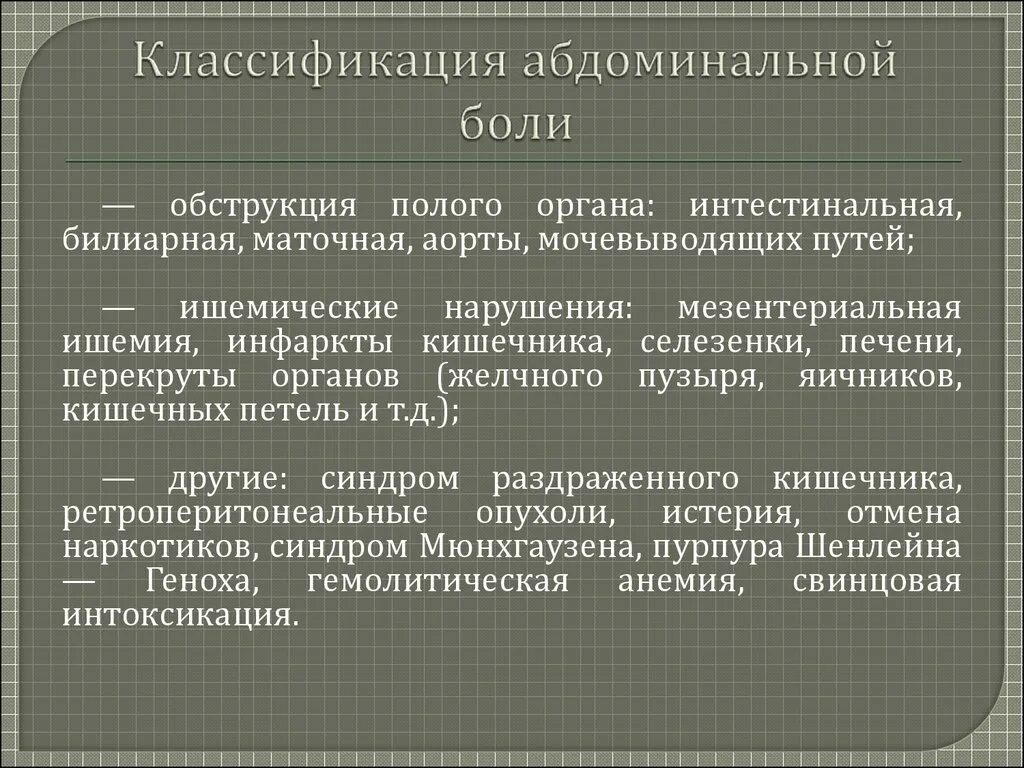 Классификация абдоминальной боли

— обструкция полого органа: интестинальная, билиарная, маточная, аорты, мочевыводящих путей;

— ишемические нарушения: мезентериальная ишемия, инфаркты кишечника, селезенки, печени, перекруты органов (желчного пузыря, яичников, кишечных петель и т.д.);

— другие: синдром раздраженного кишечника, ретроперитонеальные опухоли, истерия, отмена наркотиков, синдром Мюнхгаузена, пурпура Шенлейна — Геноха, гемолитическая анемия, свинцовая интоксикация.